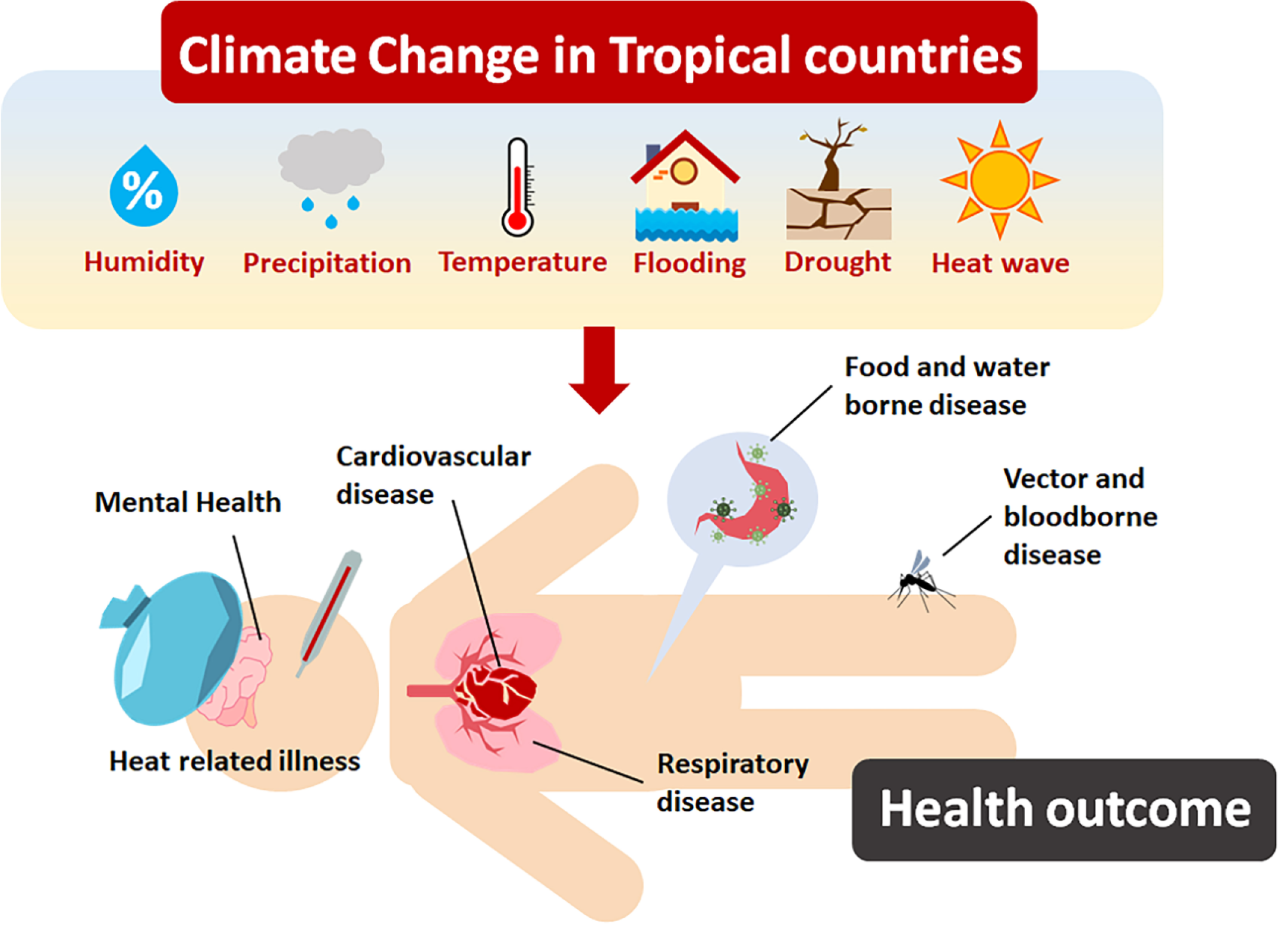 Climate Change in Tropical countries

%

Humidity

Precipitation

Temperature

Flooding

Drought

Heat wave

Food and water borne disease

Cardiovascular disease

Mental Health

Vector and bloodborne disease

Heat related illness

Respiratory disease

Health outcome